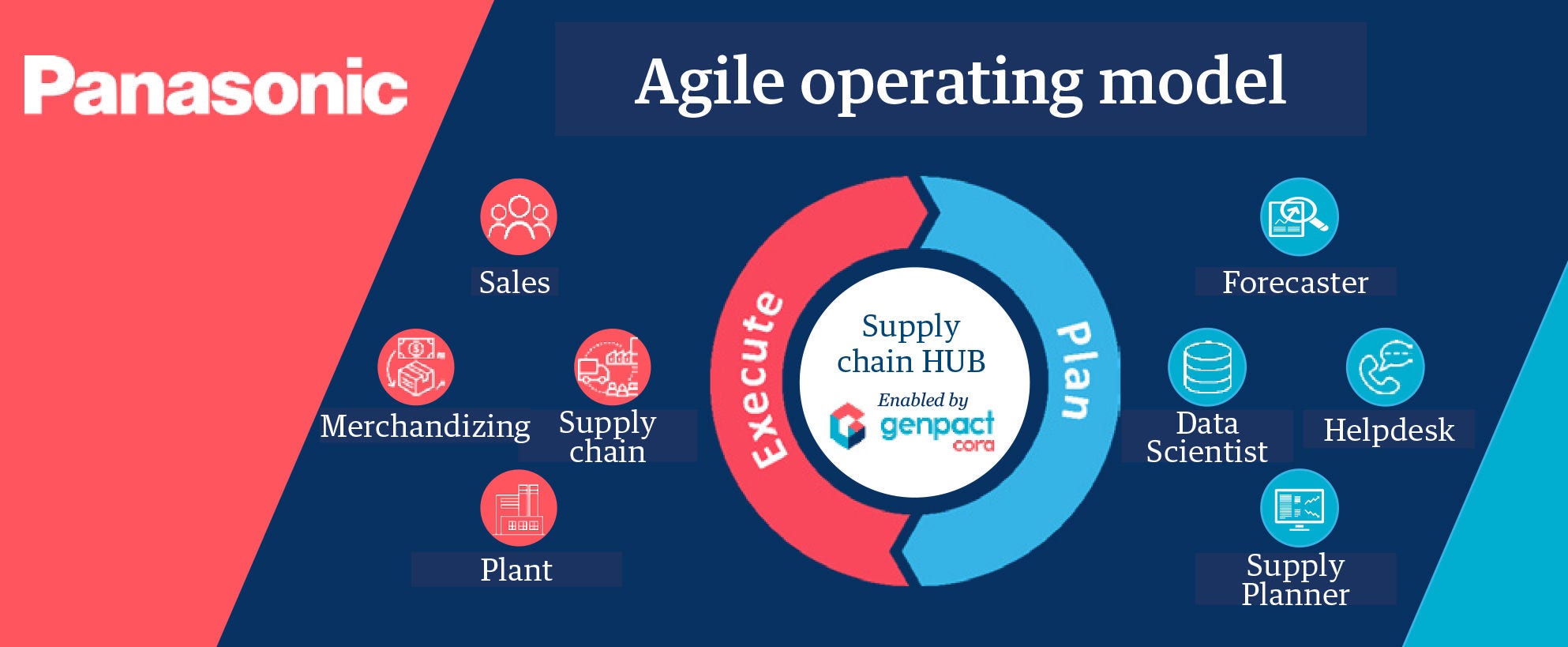 Panasonic

Agile operating model

Sales

Merchandizing

Supply chain

Plant

Execute

Supply chain HUB

Enabled by

genpact cora

Plan

Forecaster

Data Scientist

Helpdesk

Supply Planner